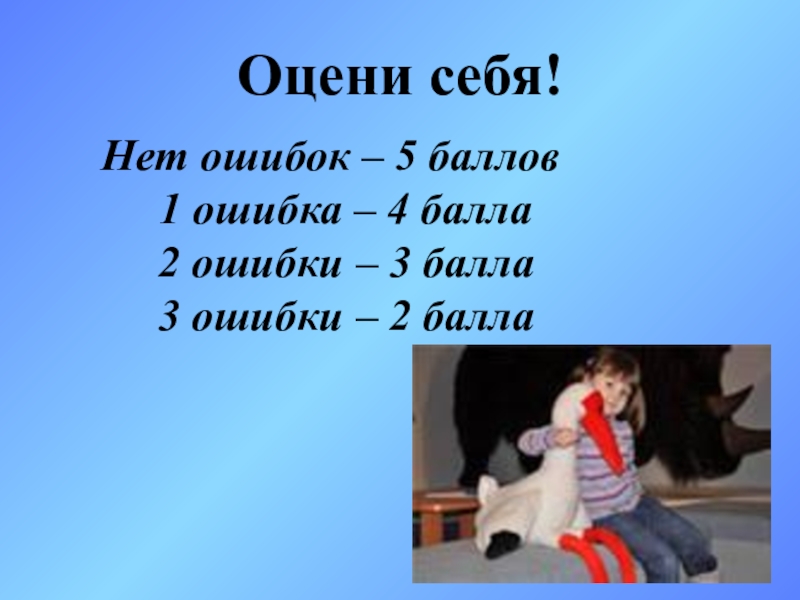 Оцени себя!

Нет ошибок – 5 баллов
1 ошибка – 4 балла
2 ошибки – 3 балла
3 ошибки – 2 балла